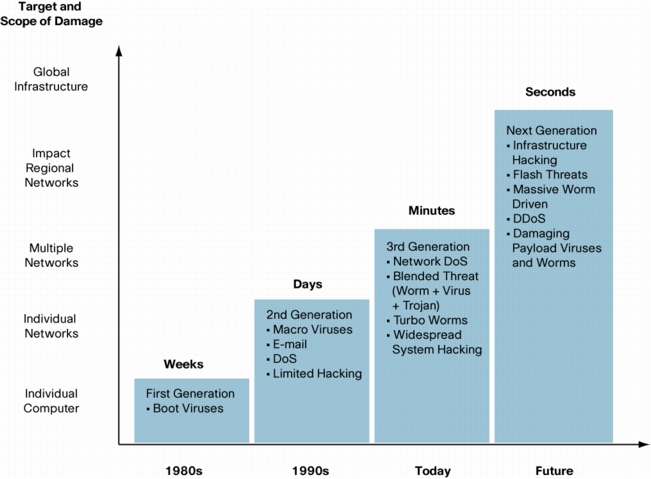 Target and Scope of Damage

Global Infrastructure

Impact Regional Networks

Multiple Networks

Individual Networks

Individual Computer

Weeks

First Generation
• Boot Viruses

Days

2nd Generation
• Macro Viruses
• E-mail
• DoS
• Limited Hacking

Minutes

3rd Generation
• Network DoS
• Blended Threat (Worm + Virus + Trojan)
• Turbo Worms
• Widespread System Hacking

Seconds

Next Generation
• Infrastructure Hacking
• Flash Threats
• Massive Worm Driven
• DDoS
• Damaging Payload Viruses and Worms

1980s

1990s

Today

Future